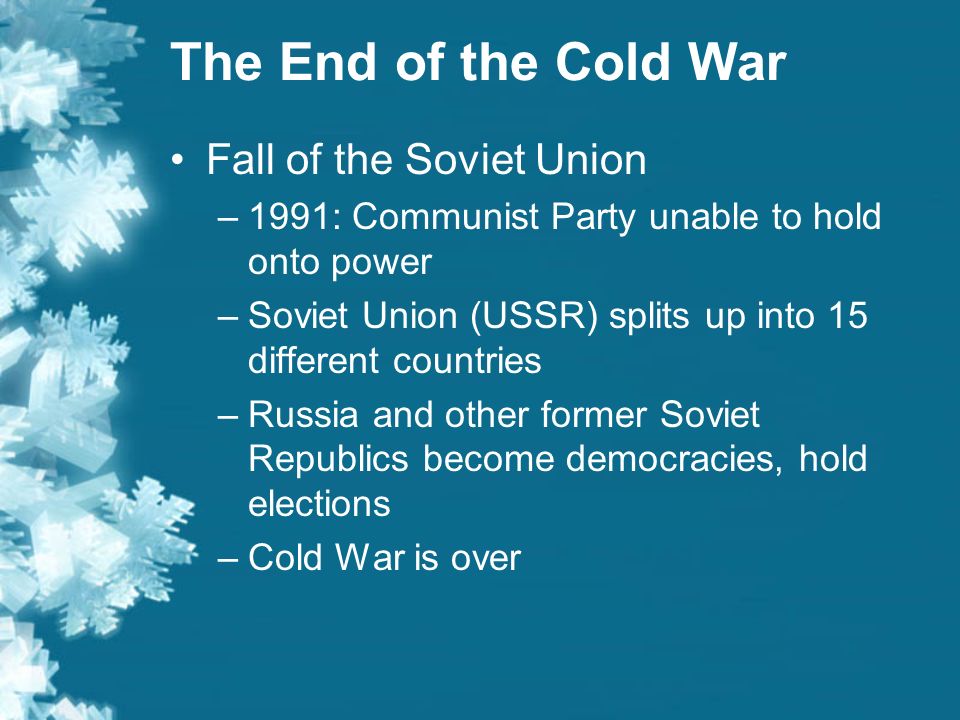 The End of the Cold War

• Fall of the Soviet Union
– 1991: Communist Party unable to hold onto power
– Soviet Union (USSR) splits up into 15 different countries
– Russia and other former Soviet Republics become democracies, hold elections
– Cold War is over